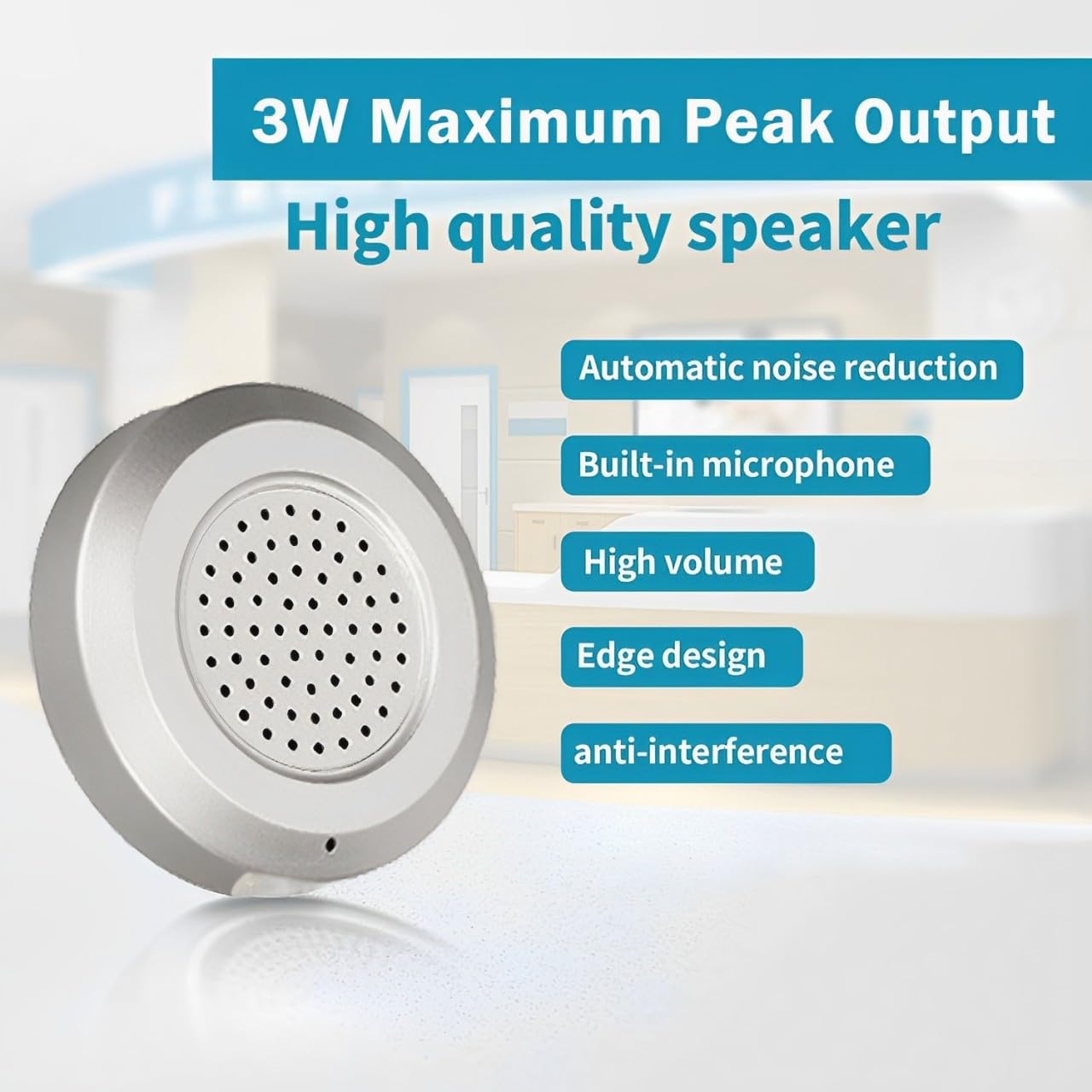 3W Maximum Peak Output

High quality speaker

Automatic noise reduction

Built-in microphone

High volume

Edge design

anti-interference